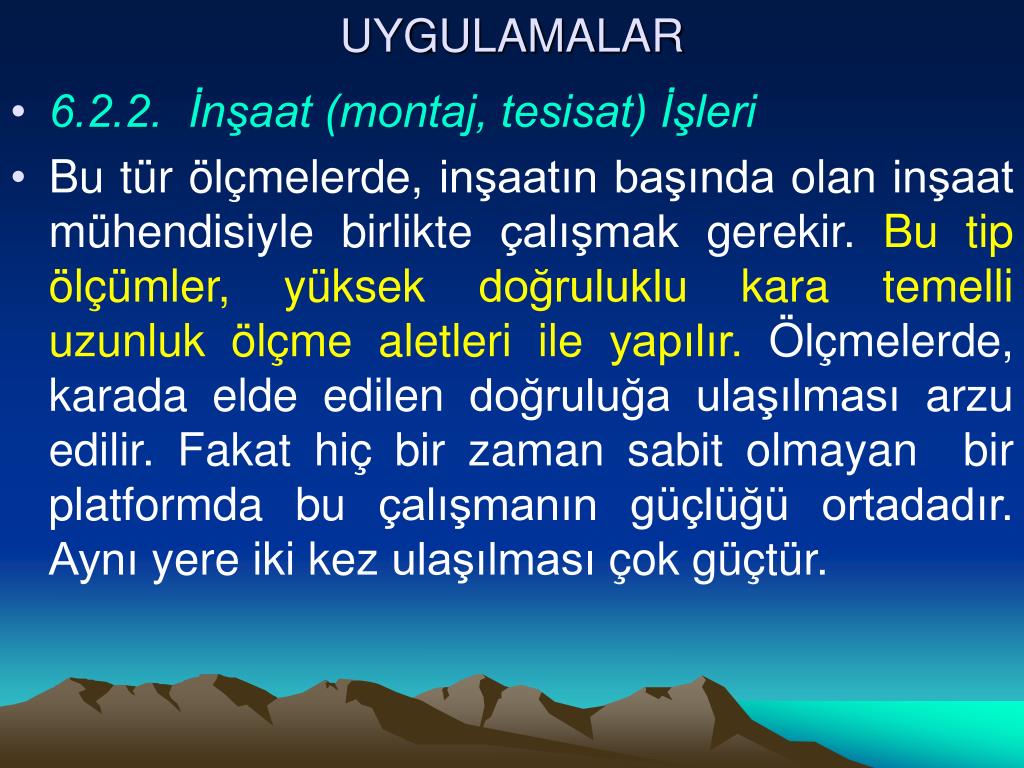 UYGULAMALAR

• 6.2.2. İnşaat (montaj, tesisat) İşleri

• Bu tür ölçmelerde, inşaatın başında olan inşaat mühendisiyle birlikte çalışmak gerekir. Bu tip ölçümler, yüksek doğruluklu kara temelli uzunluk ölçme aletleri ile yapılır. Ölçmelerde, karada elde edilen doğruluğa ulaşılması arzu edilir. Fakat hiç bir zaman sabit olmayan bir platformda bu çalışmanın güçlüğü ortadadır. Aynı yere iki kez ulaşılması çok güçtür.